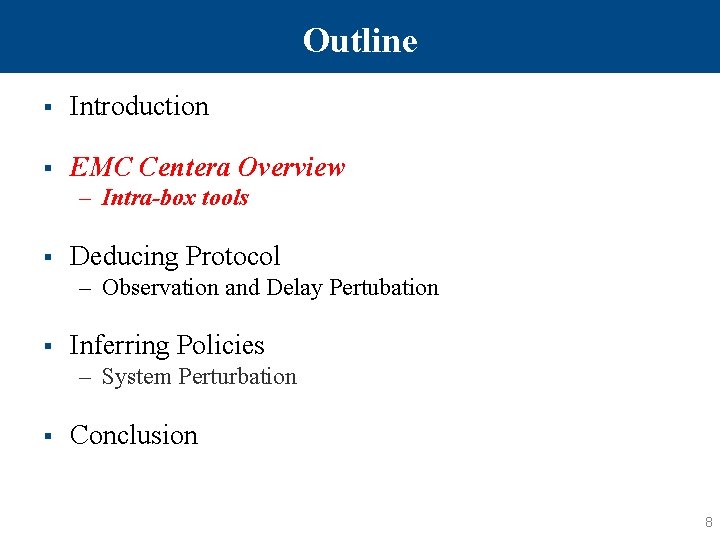 Outline

▪ Introduction

▪ EMC Centera Overview
– Intra-box tools

▪ Deducing Protocol
– Observation and Delay Pertubation

▪ Inferring Policies
– System Perturbation

▪ Conclusion

8